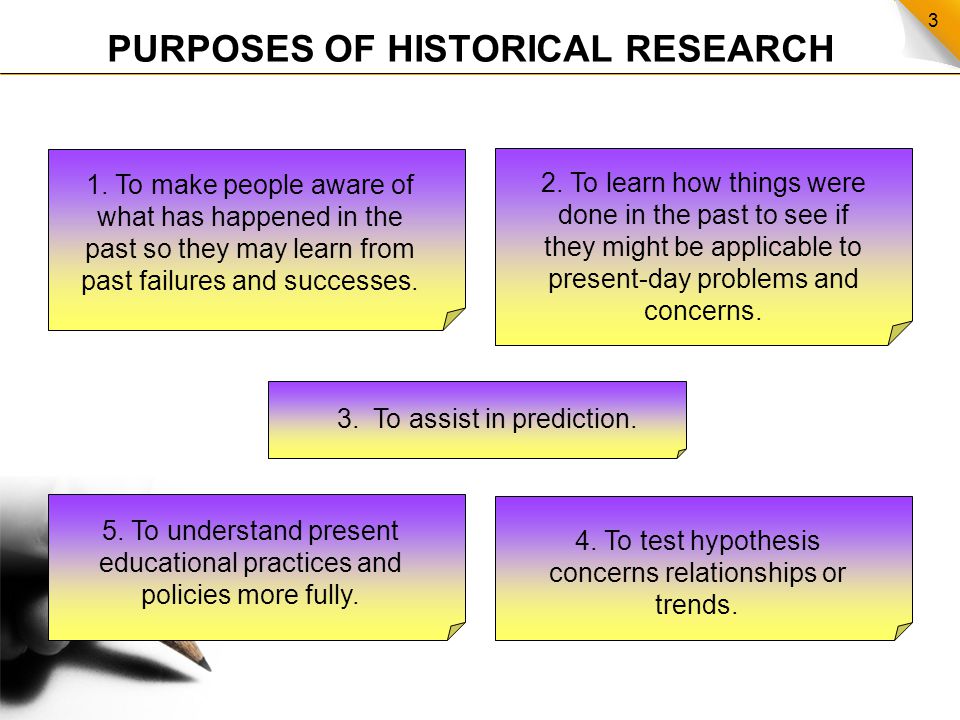 3

PURPOSES OF HISTORICAL RESEARCH

1. To make people aware of what has happened in the past so they may learn from past failures and successes.

2. To learn how things were done in the past to see if they might be applicable to present-day problems and concerns.

3. To assist in prediction.

5. To understand present educational practices and policies more fully.

4. To test hypothesis concerns relationships or trends.